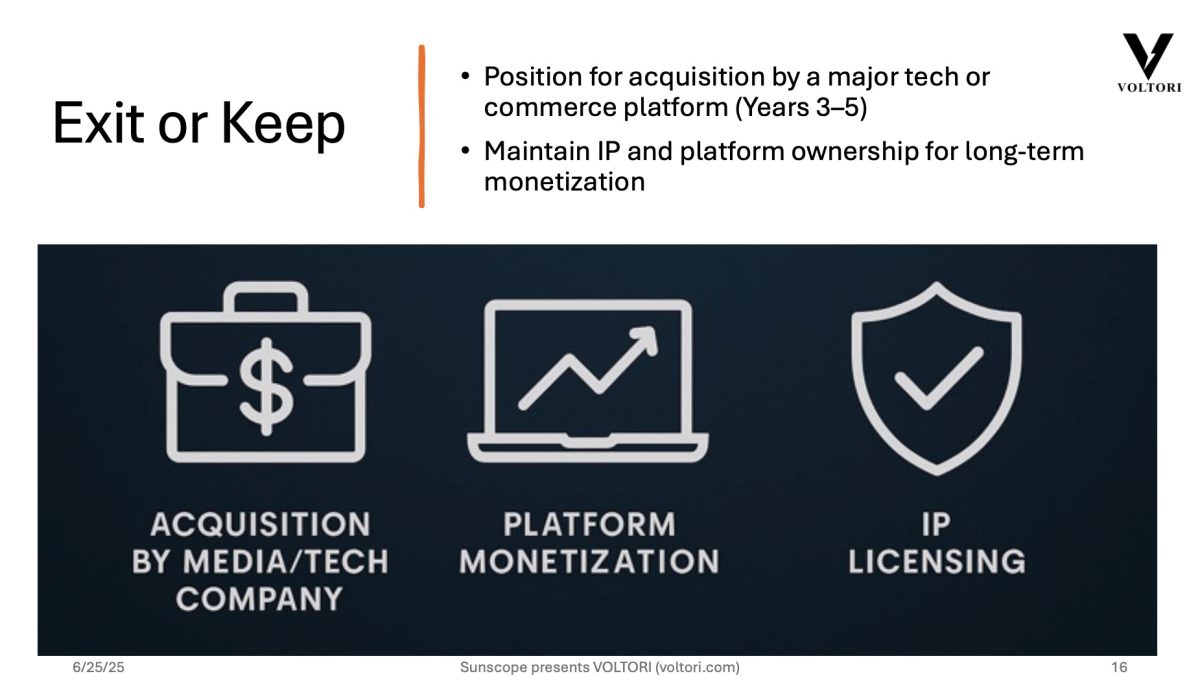 Exit or Keep

• Position for acquisition by a major tech or commerce platform (Years 3–5)
• Maintain IP and platform ownership for long-term monetization

VOLTORI

$

ACQUISITION BY MEDIA/TECH COMPANY

PLATFORM MONETIZATION

IP LICENSING

6/25/25

Sunscope presents VOLTORI (voltori.com)

16